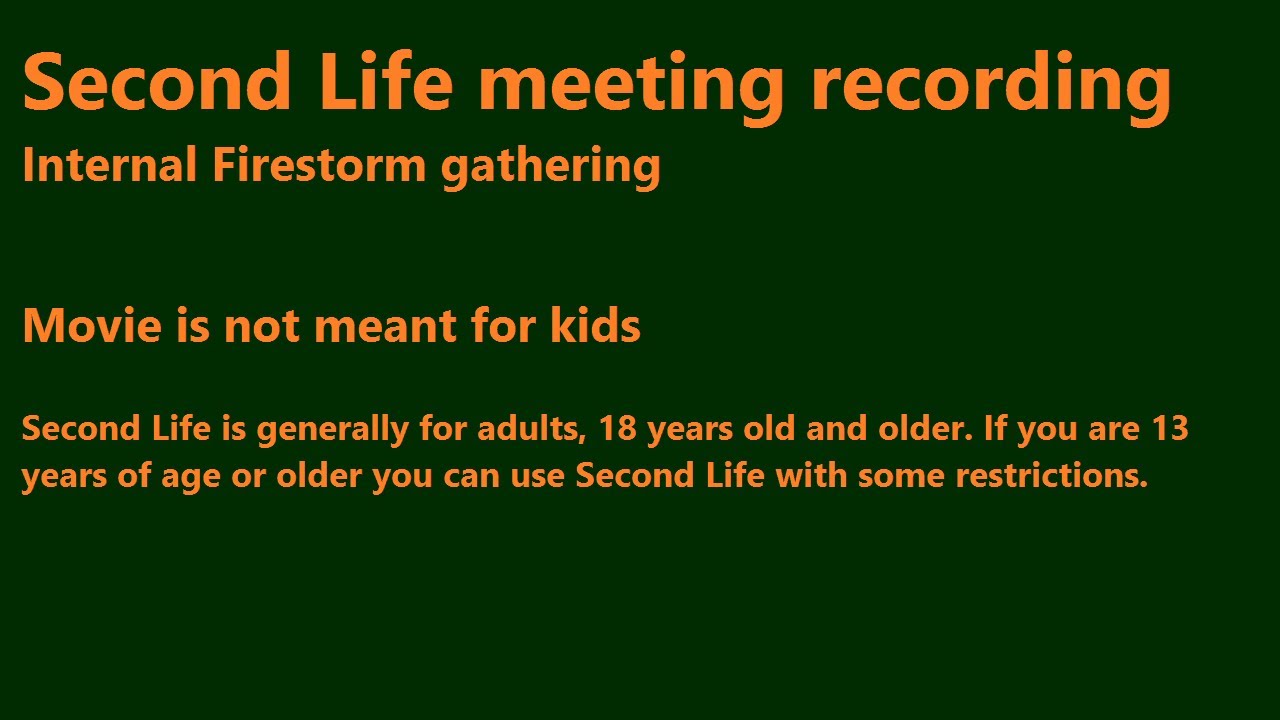 Second Life meeting recording
Internal Firestorm gathering

Movie is not meant for kids

Second Life is generally for adults, 18 years old and older. If you are 13 years of age or older you can use Second Life with some restrictions.